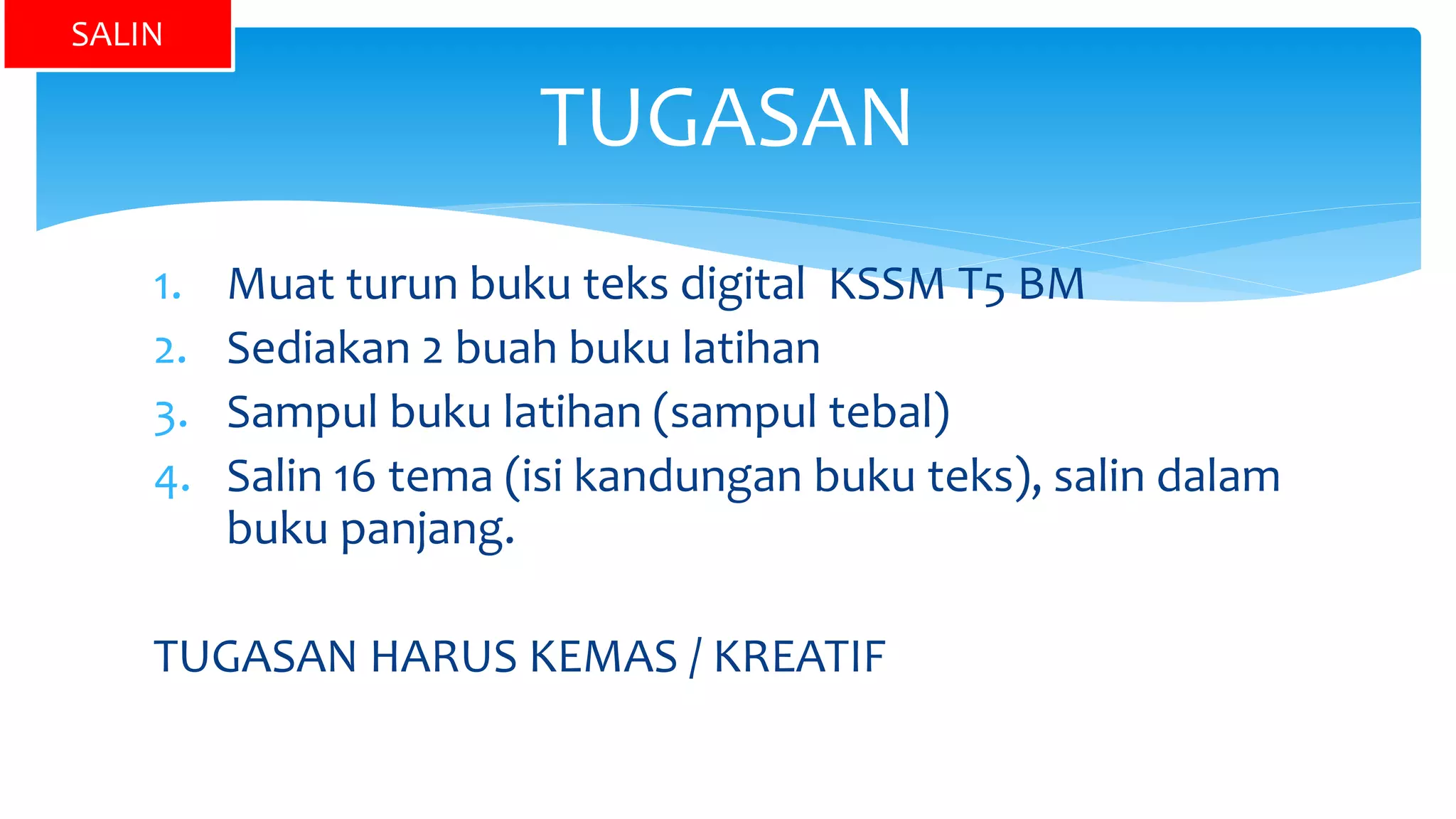 SALIN

TUGASAN

1. Muat turun buku teks digital KSSM T5 BM
2. Sediakan 2 buah buku latihan
3. Sampul buku latihan (sampul tebal)
4. Salin 16 tema (isi kandungan buku teks), salin dalam buku panjang.

TUGASAN HARUS KEMAS / KREATIF